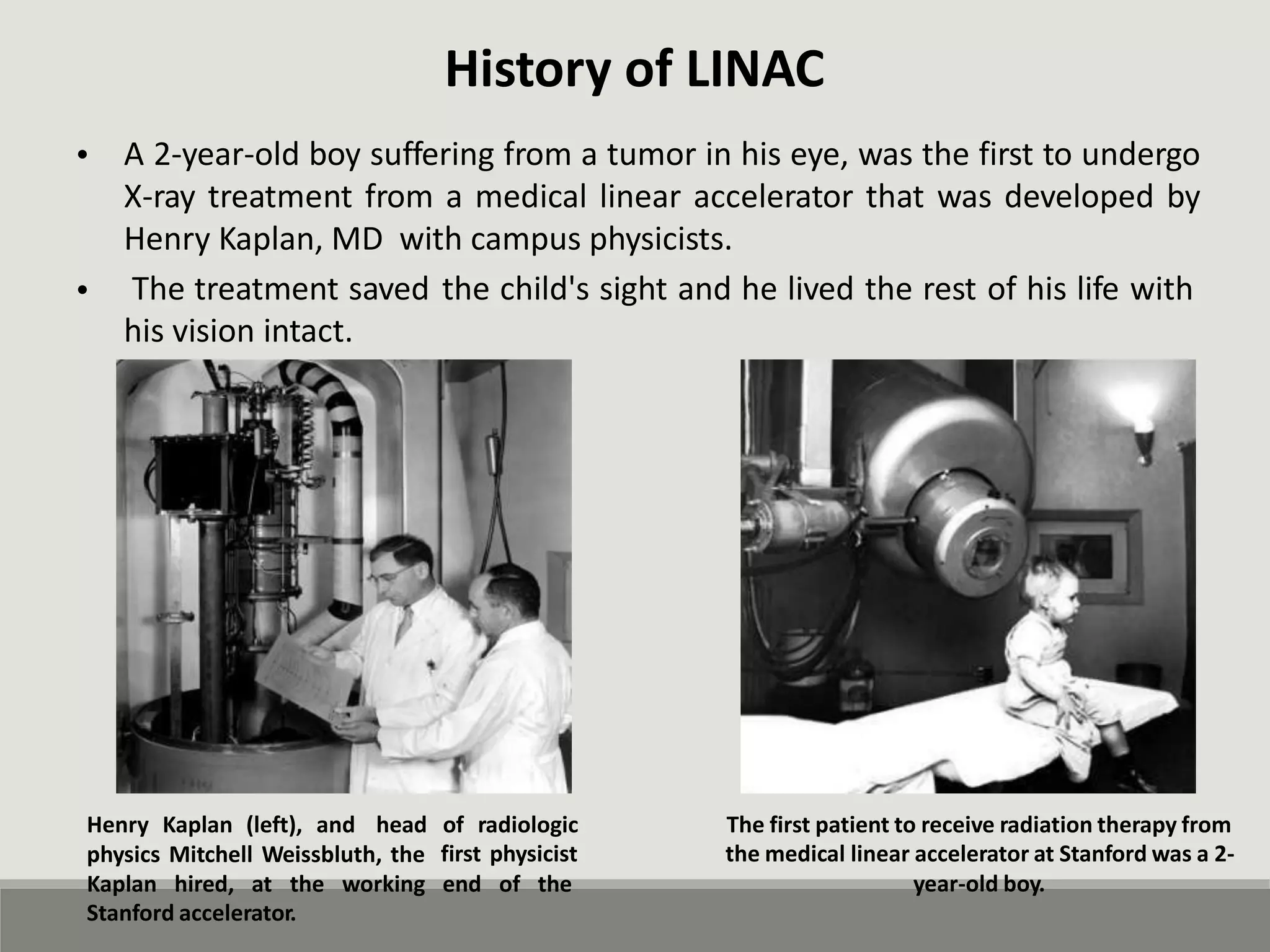 History of LINAC

• A 2-year-old boy suffering from a tumor in his eye, was the first to undergo X-ray treatment from a medical linear accelerator that was developed by Henry Kaplan, MD with campus physicists.

• The treatment saved the child's sight and he lived the rest of his life with his vision intact.

Henry Kaplan (left), and head of radiologic physics Mitchell Weissbluth, the first physicist Kaplan hired, at the working end of the Stanford accelerator.

The first patient to receive radiation therapy from the medical linear accelerator at Stanford was a 2-year-old boy.